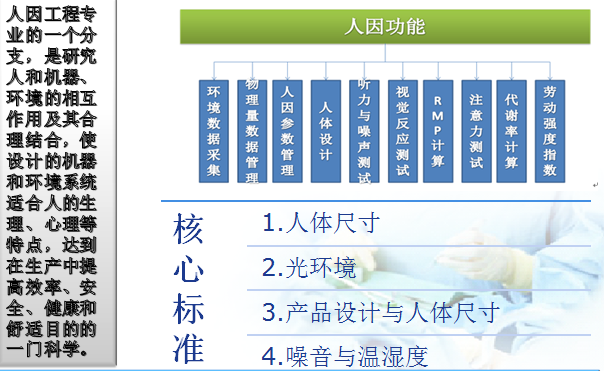 人因工程专业的一个分支，是研究人和机器、环境的相互作用及其合理结合，使设计的机器和环境系统适合人的生理、心理等特点，达到在生产中提高效率、安全、健康和舒适目的的一门科学。

人因功能

环境数据采集

物理量数据管理

人因参数管理

人体设计

听力与噪声测试

视觉反应测试

RMP计算

注意力测试

代谢率计算

劳动强度指数

核心标准

1.人体尺寸

2.光环境

3.产品设计与人体尺寸

4.噪音与温湿度